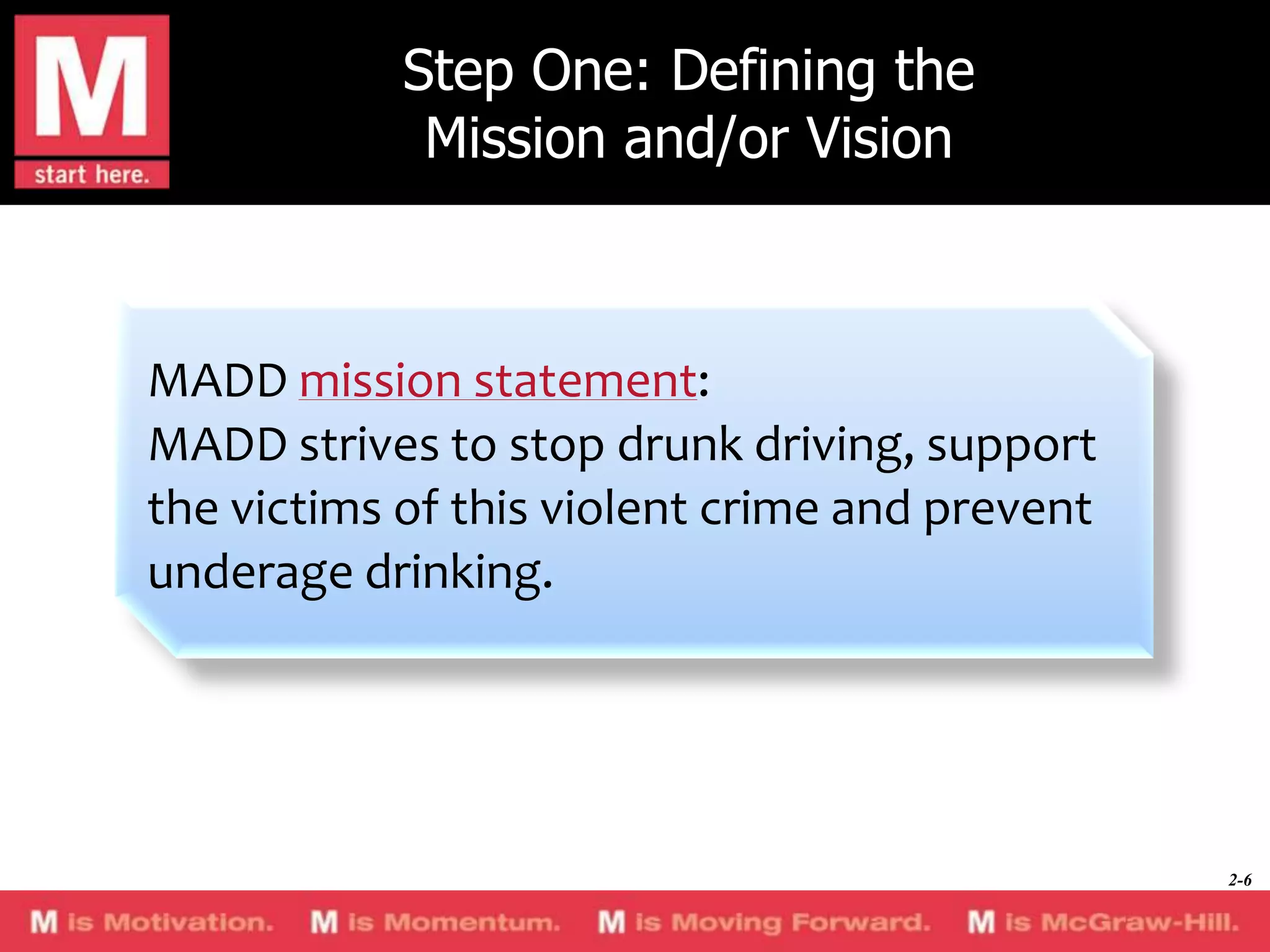 M
start here.

Step One: Defining the Mission and/or Vision

MADD mission statement:
MADD strives to stop drunk driving, support the victims of this violent crime and prevent underage drinking.

2-6

M is Motivation. M is Momentum. M is Moving Forward. M is McGraw-Hill.